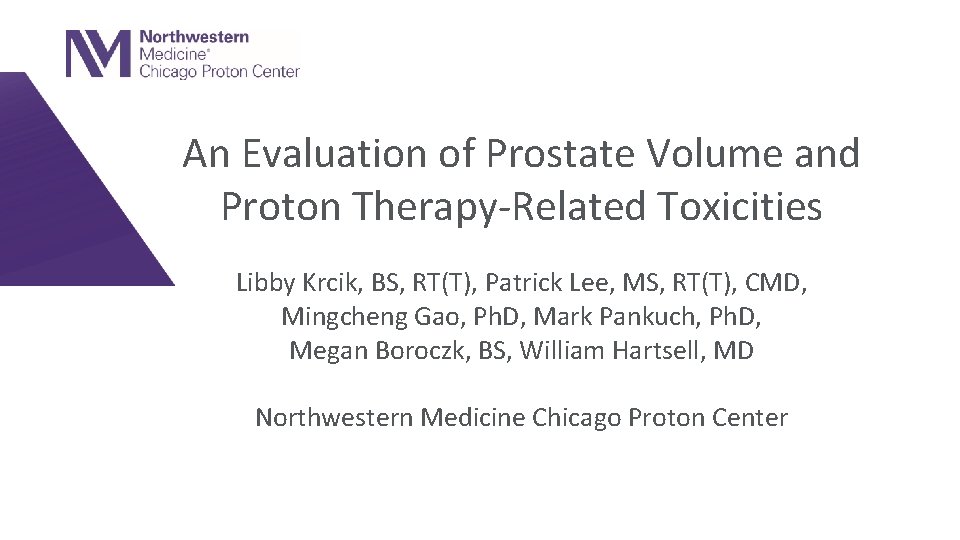 Northwestern Medicine®
Chicago Proton Center

An Evaluation of Prostate Volume and Proton Therapy-Related Toxicities

Libby Krcik, BS, RT(T), Patrick Lee, MS, RT(T), CMD, Mingcheng Gao, PhD, Mark Pankuch, PhD, Megan Boroczk, BS, William Hartsell, MD

Northwestern Medicine Chicago Proton Center